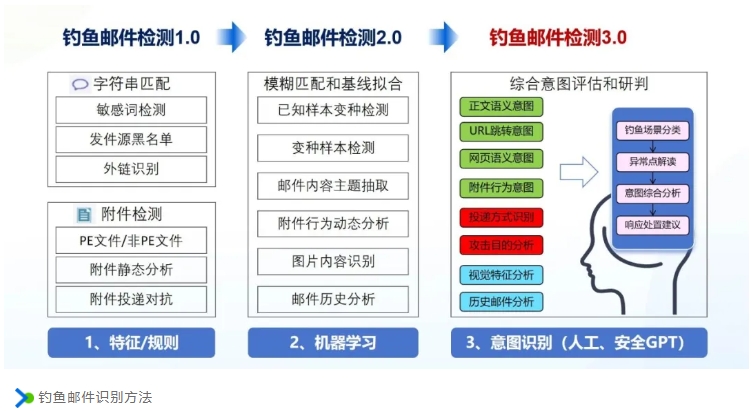 钓鱼邮件检测1.0

字符串匹配
敏感词检测
发件源黑名单
外链识别

附件检测
PE文件/非PE文件
附件静态分析
附件投递对抗

1、特征/规则

钓鱼邮件检测2.0

模糊匹配和基线拟合
已知样本变种检测
变种样本检测
邮件内容主题抽取
附件行为动态分析
图片内容识别
邮件历史分析

2、机器学习

钓鱼邮件检测3.0

综合意图评估和研判
正文语义意图
URL跳转意图
网页语义意图
附件行为意图
投递方式识别
攻击目的分析
视觉特征分析
历史邮件分析

钓鱼场景分类
异常点解读
意图综合分析
响应处置建议

3、意图识别（人工、安全GPT）

钓鱼邮件识别方法